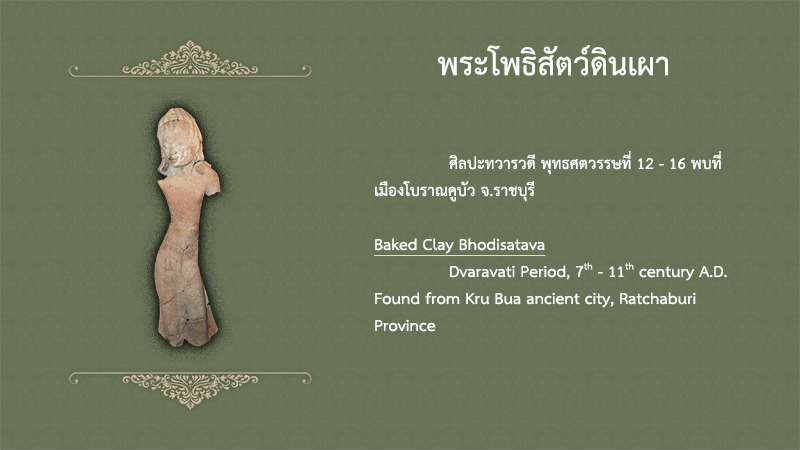 พระโพธิสัตว์ดินเผา

ศิลปะทวารวดี พุทธศตวรรษที่ 12 - 16 พบที่เมืองโบราณคูบัว จ.ราชบุรี

Baked Clay Bhodisatava

Dvaravati Period, 7$^{th}$ - 11$^{th}$ century A.D. Found from Kru Bua ancient city, Ratchaburi Province